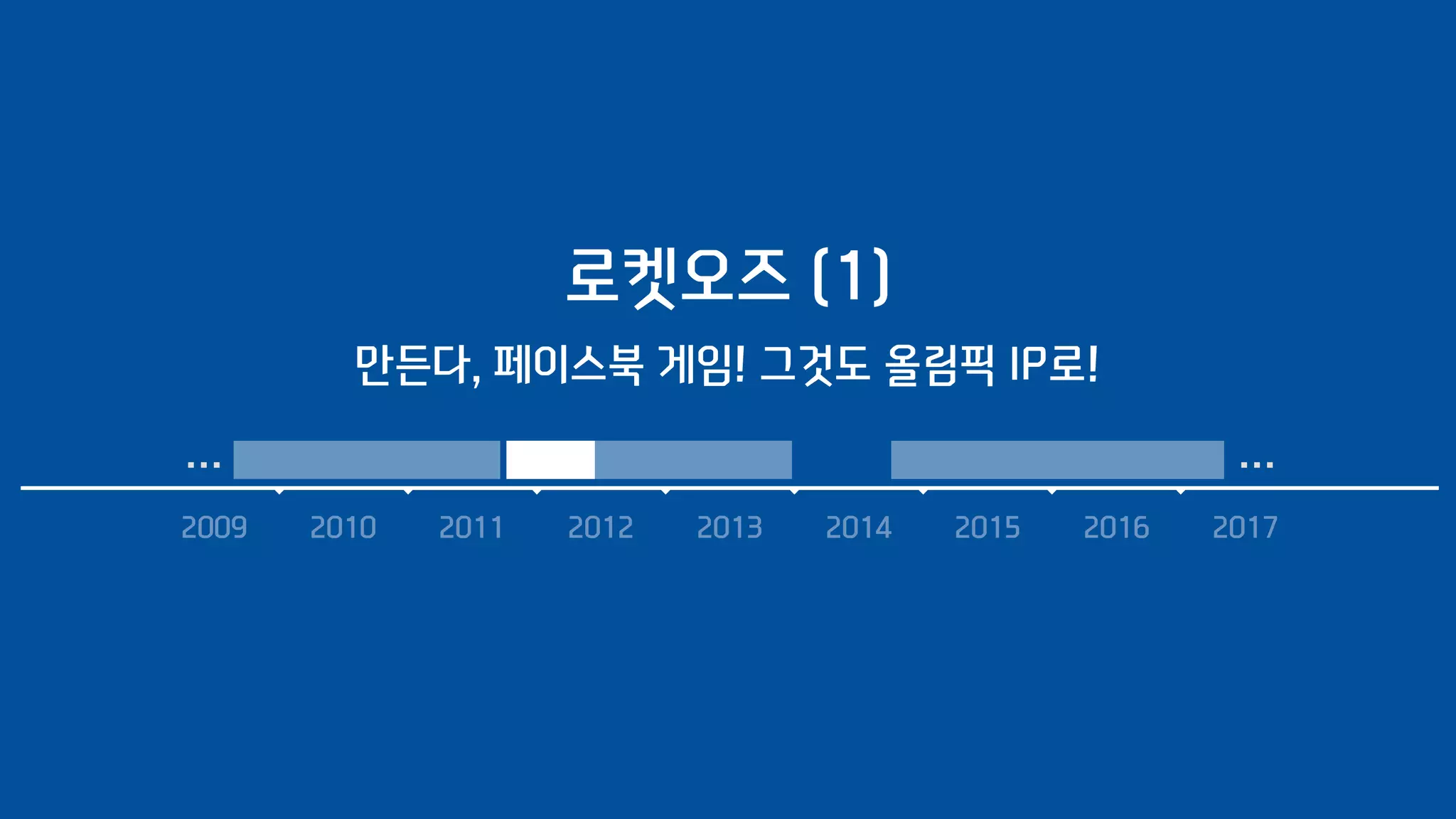 로켓오즈 (1)

만든다, 페이스북 게임! 그것도 올림픽 IP로!

...

...

2009 2010 2011 2012 2013 2014 2015 2016 2017